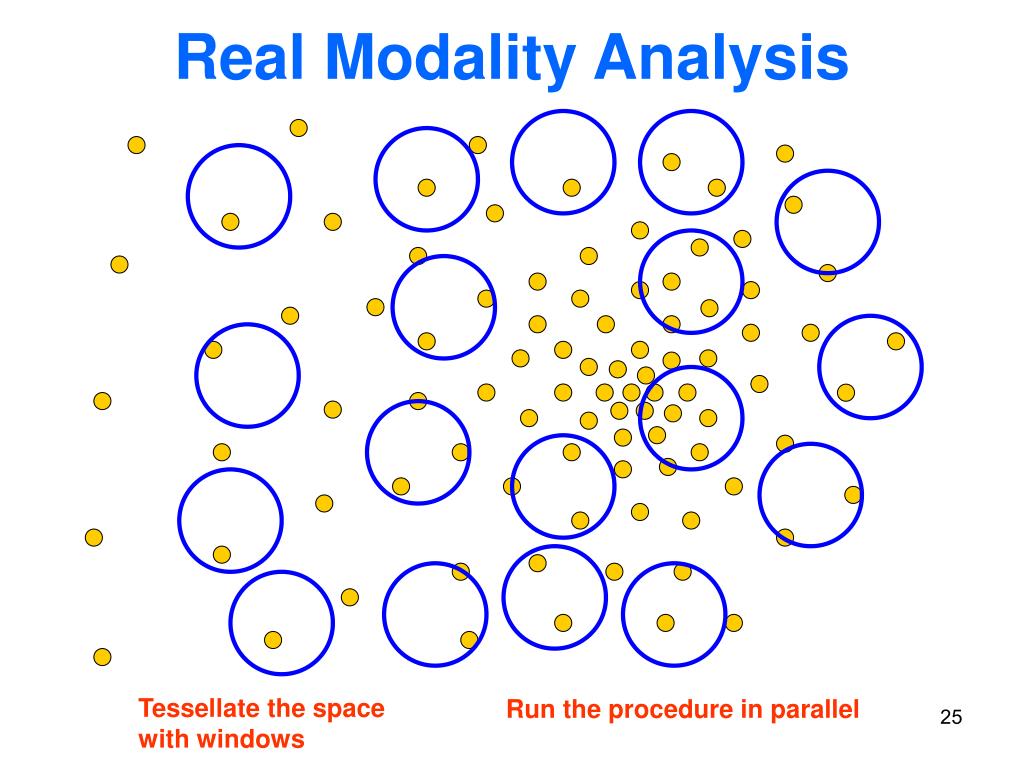 Real Modality Analysis

Tessellate the space with windows

Run the procedure in parallel

25